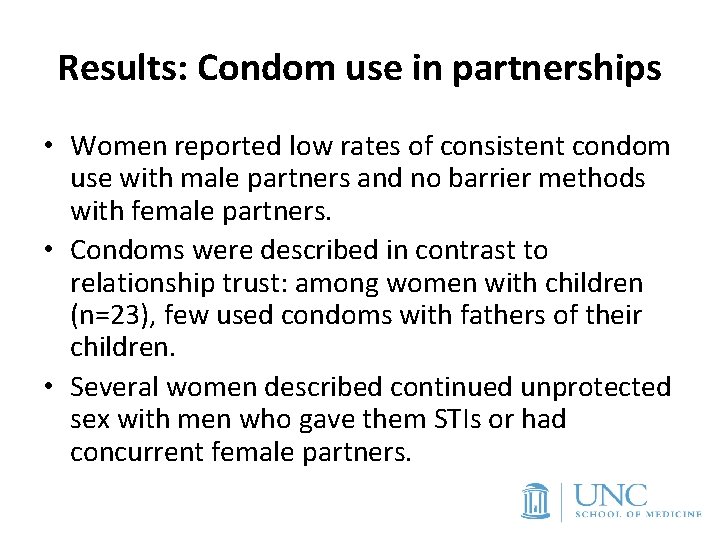 Results: Condom use in partnerships

• Women reported low rates of consistent condom use with male partners and no barrier methods with female partners.
• Condoms were described in contrast to relationship trust: among women with children (n=23), few used condoms with fathers of their children.
• Several women described continued unprotected sex with men who gave them STIs or had concurrent female partners.

UNC
SCHOOL OF MEDICINE